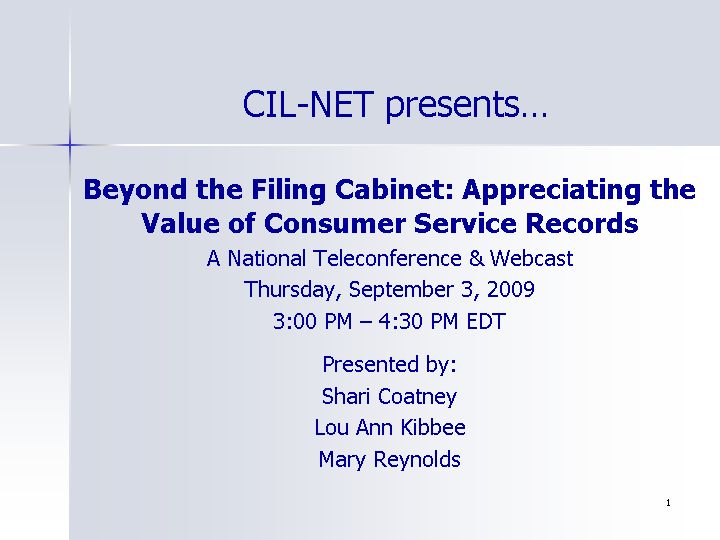 CIL-NET presents…

Beyond the Filing Cabinet: Appreciating the Value of Consumer Service Records

A National Teleconference & Webcast
Thursday, September 3, 2009
3:00 PM – 4:30 PM EDT

Presented by:
Shari Coatney
Lou Ann Kibbee
Mary Reynolds

1